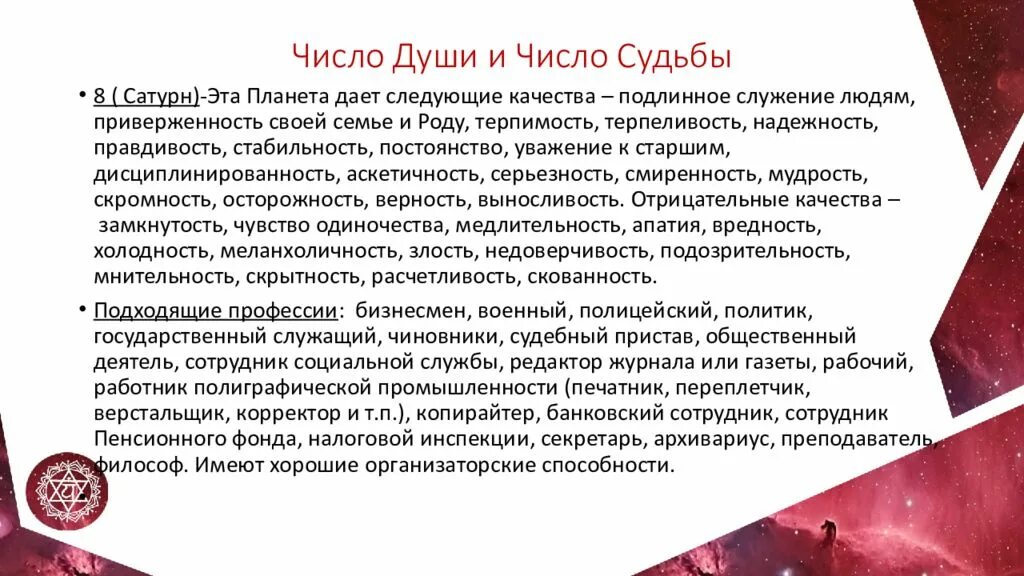 Число Души и Число Судьбы

• 8 ( Сатурн)-Эта Планета дает следующие качества – подлинное служение людям, приверженность своей семье и Роду, терпимость, терпеливость, надежность, правдивость, стабильность, постоянство, уважение к старшим, дисциплинированность, аскетичность, серьезность, смиренность, мудрость, скромность, осторожность, верность, выносливость. Отрицательные качества – замкнутость, чувство одиночества, медлительность, апатия, вредность, холодность, меланхоличность, злость, недоверчивость, подозрительность, мнительность, скрытность, расчетливость, скованность.

• Подходящие профессии: бизнесмен, военный, полицейский, политик, государственный служащий, чиновники, судебный пристав, общественный деятель, сотрудник социальной службы, редактор журнала или газеты, рабочий, работник полиграфической промышленности (печатник, переплетчик, верстальщик, корректор и т.п.), копирайтер, банковский сотрудник, сотрудник Пенсионного фонда, налоговой инспекции, секретарь, архивариус, преподаватель, философ. Имеют хорошие организаторские способности.